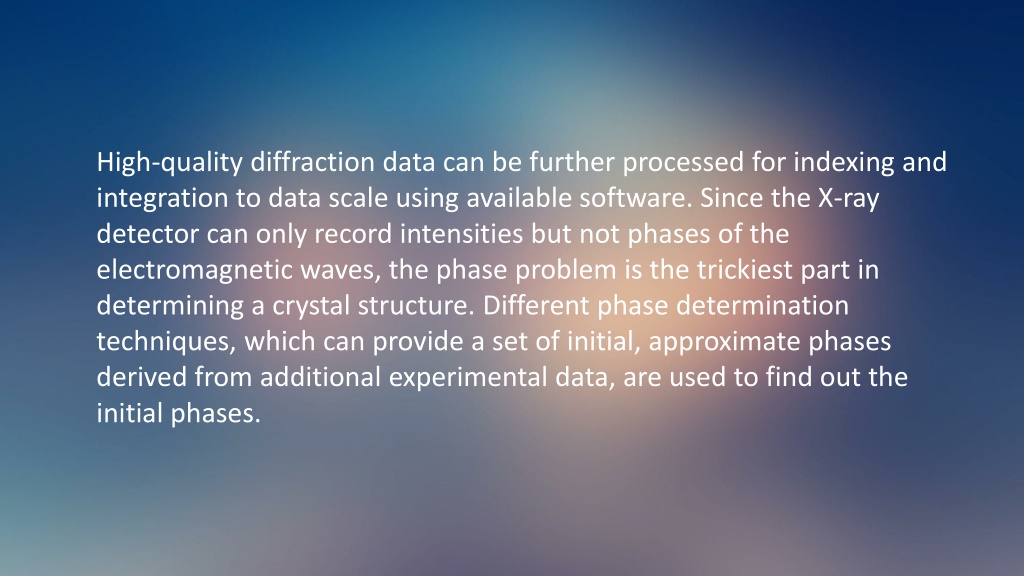 High-quality diffraction data can be further processed for indexing and integration to data scale using available software. Since the X-ray detector can only record intensities but not phases of the electromagnetic waves, the phase problem is the trickiest part in determining a crystal structure. Different phase determination techniques, which can provide a set of initial, approximate phases derived from additional experimental data, are used to find out the initial phases.